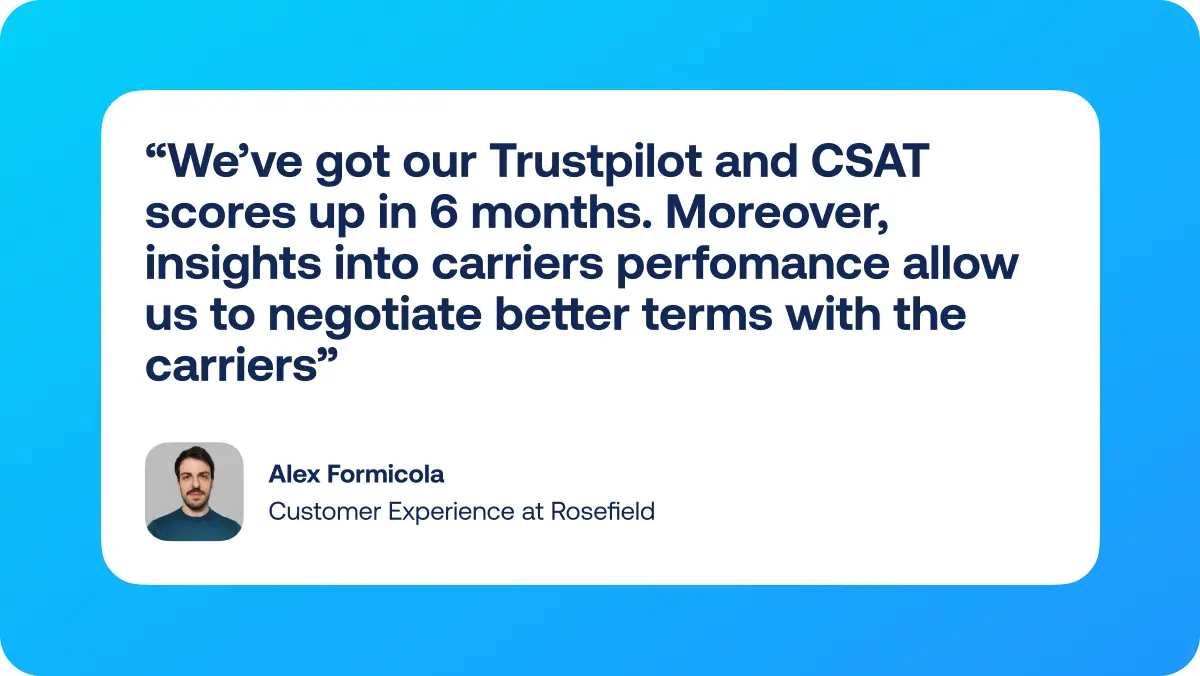 “We’ve got our Trustpilot and CSAT scores up in 6 months. Moreover, insights into carriers perfomance allow us to negotiate better terms with the carriers”

Alex Formicola
Customer Experience at Rosefield